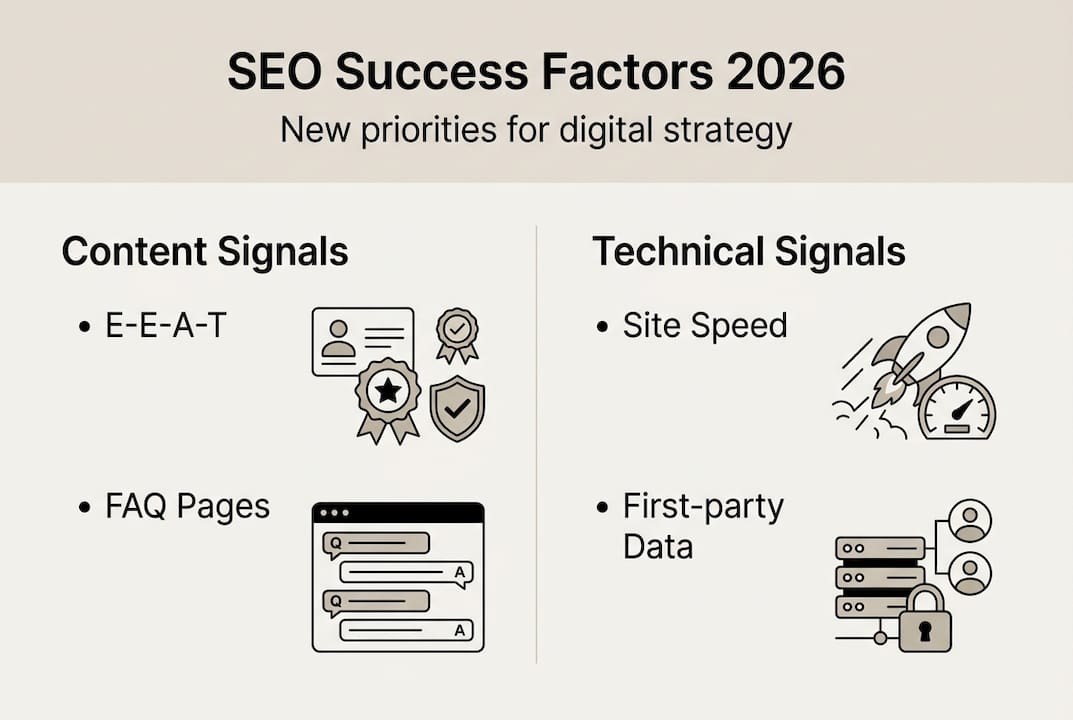 SEO Success Factors 2026

New priorities for digital strategy

Content Signals

• E-E-A-T

• FAQ Pages

Q
A
Q
A

Technical Signals

• Site Speed

• First-party Data